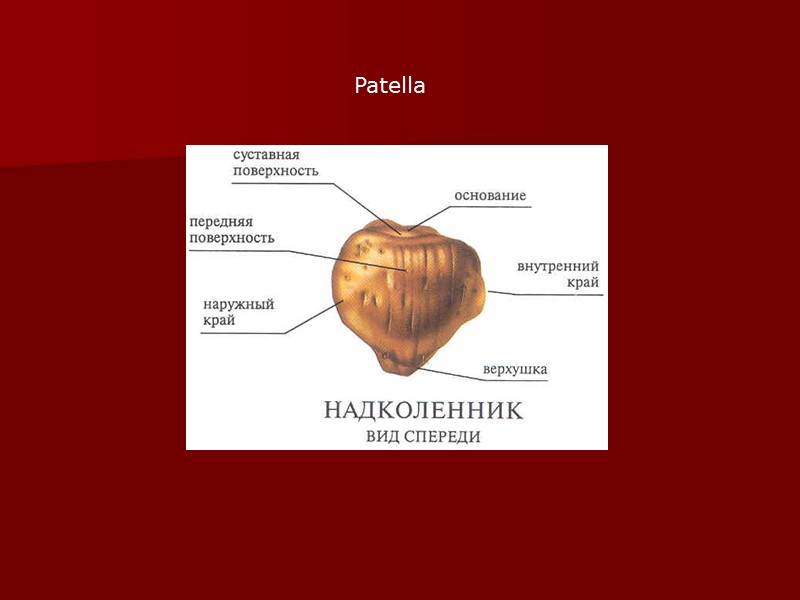 Patella

суставная поверхность

основание

передняя поверхность

внутренний край

наружный край

верхушка

НАДКОЛЕННИК
ВИД СПЕРЕДИ